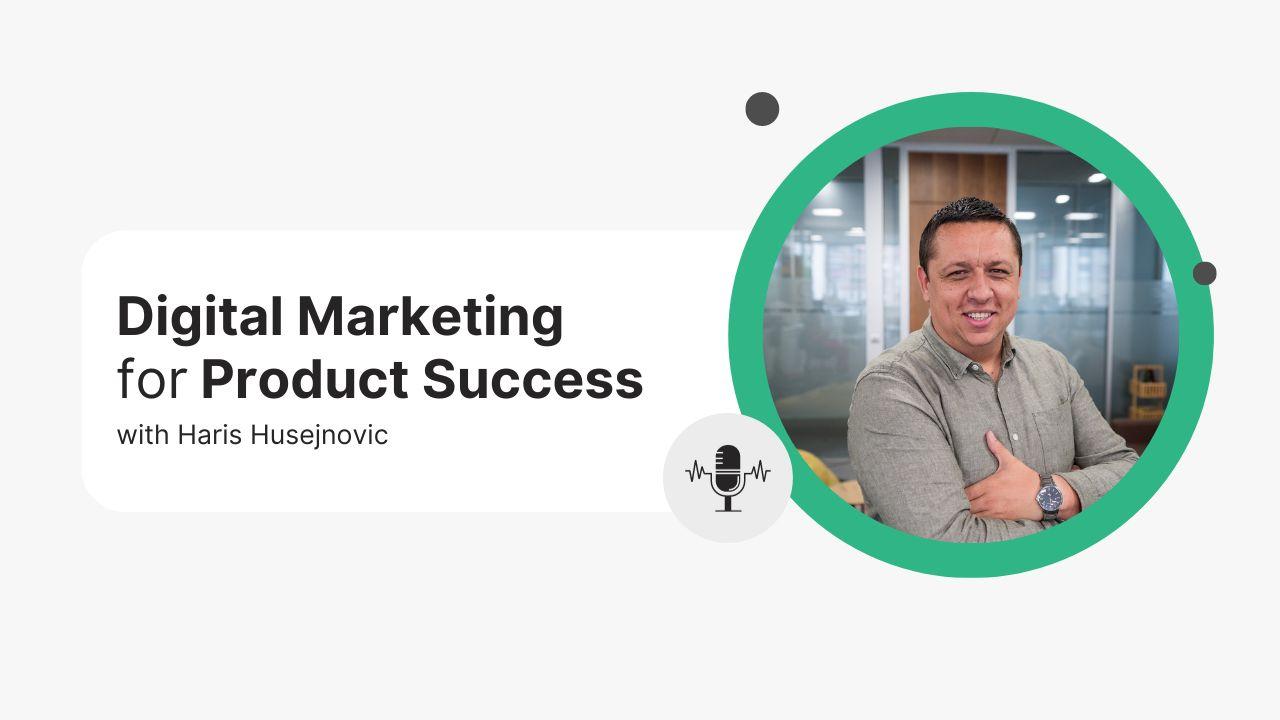 Digital Marketing
for Product Success
with Haris Husejnovic